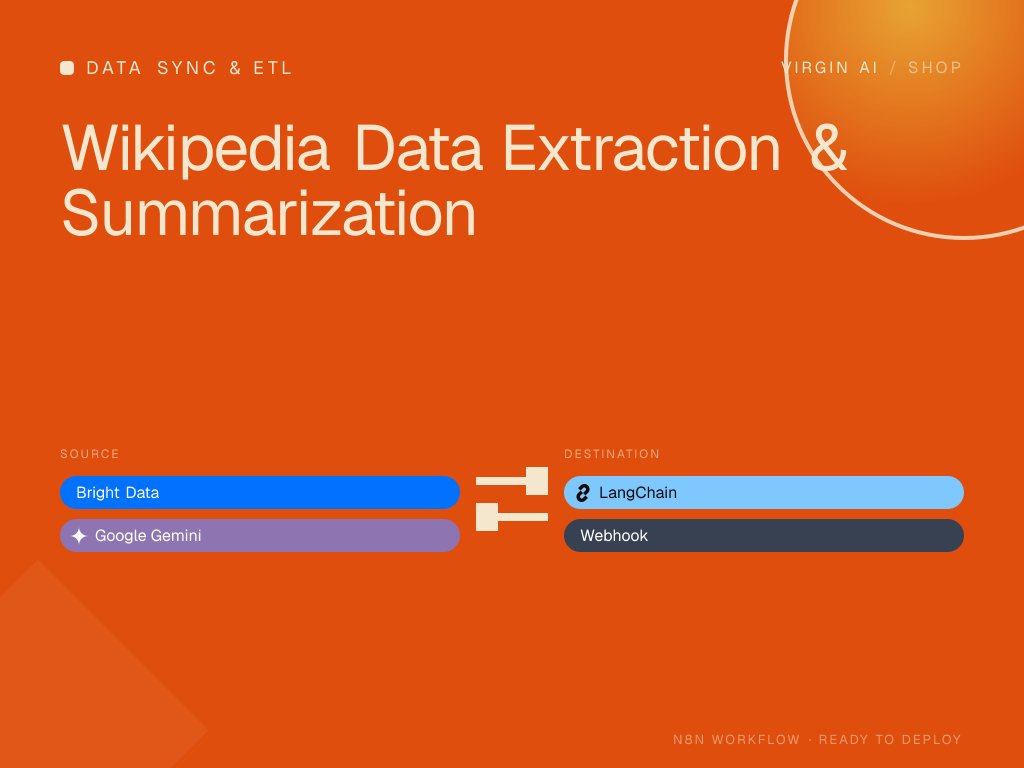 DATA SYNC & ETL

VIRGIN AI / SHOP

Wikipedia Data Extraction & Summarization

SOURCE

Bright Data

Google Gemini

DESTINATION

LangChain

Webhook

N8N WORKFLOW · READY TO DEPLOY